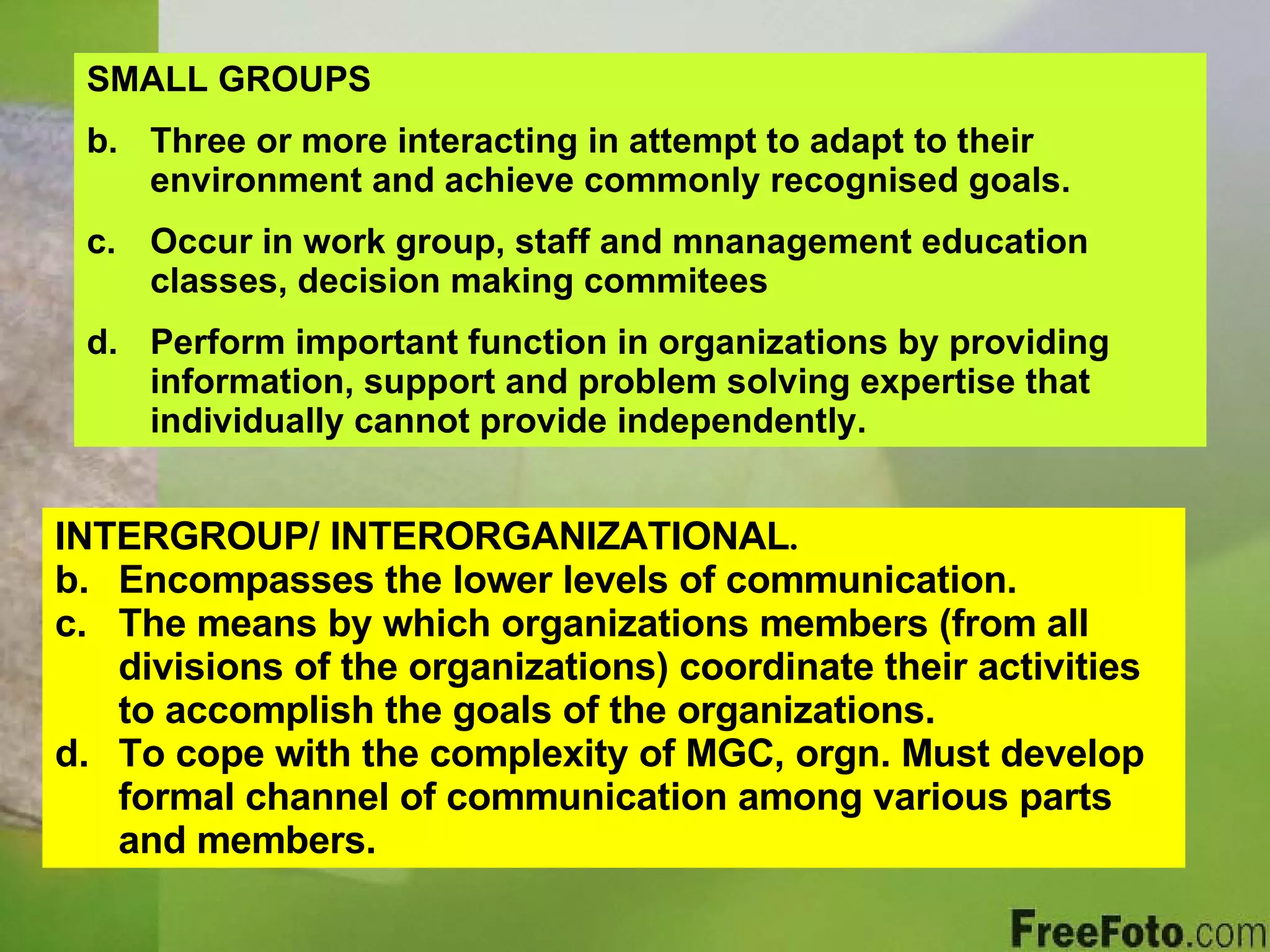 SMALL GROUPS

b. Three or more interacting in attempt to adapt to their environment and achieve commonly recognised goals.

c. Occur in work group, staff and mnanagement education classes, decision making commitees

d. Perform important function in organizations by providing information, support and problem solving expertise that individually cannot provide independently.

INTERGROUP/ INTERORGANIZATIONAL.
b. Encompasses the lower levels of communication.
c. The means by which organizations members (from all divisions of the organizations) coordinate their activities to accomplish the goals of the organizations.
d. To cope with the complexity of MGC, orgn. Must develop formal channel of communication among various parts and members.

FreeFoto.com